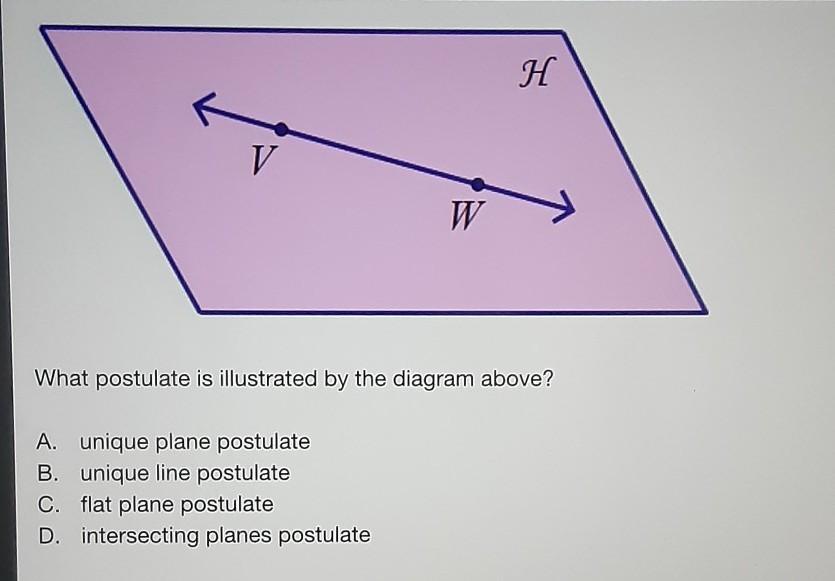 $\mathcal{H}$

$V$

$W$

What postulate is illustrated by the diagram above?

A. unique plane postulate
B. unique line postulate
C. flat plane postulate
D. intersecting planes postulate